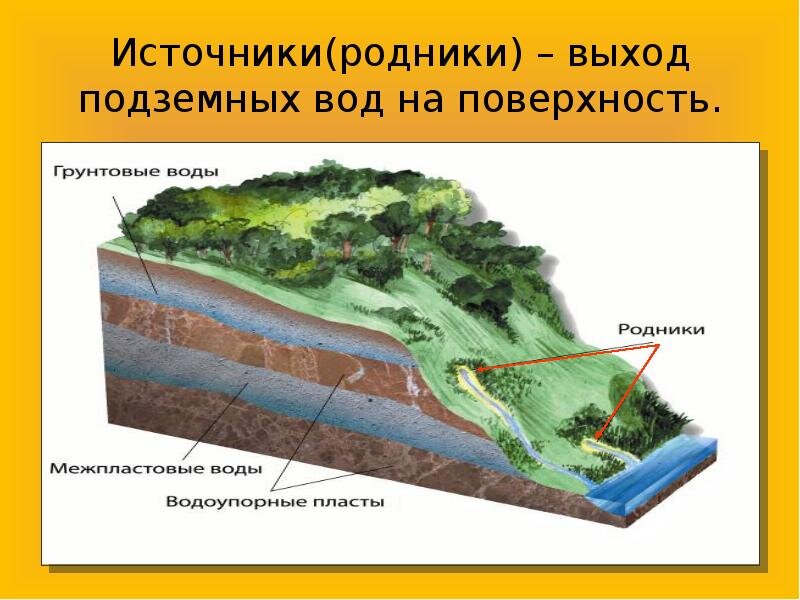 Источники(родники) – выход подземных вод на поверхность.

Грунтовые воды

Родники

Межпластовые воды

Водоупорные пласты